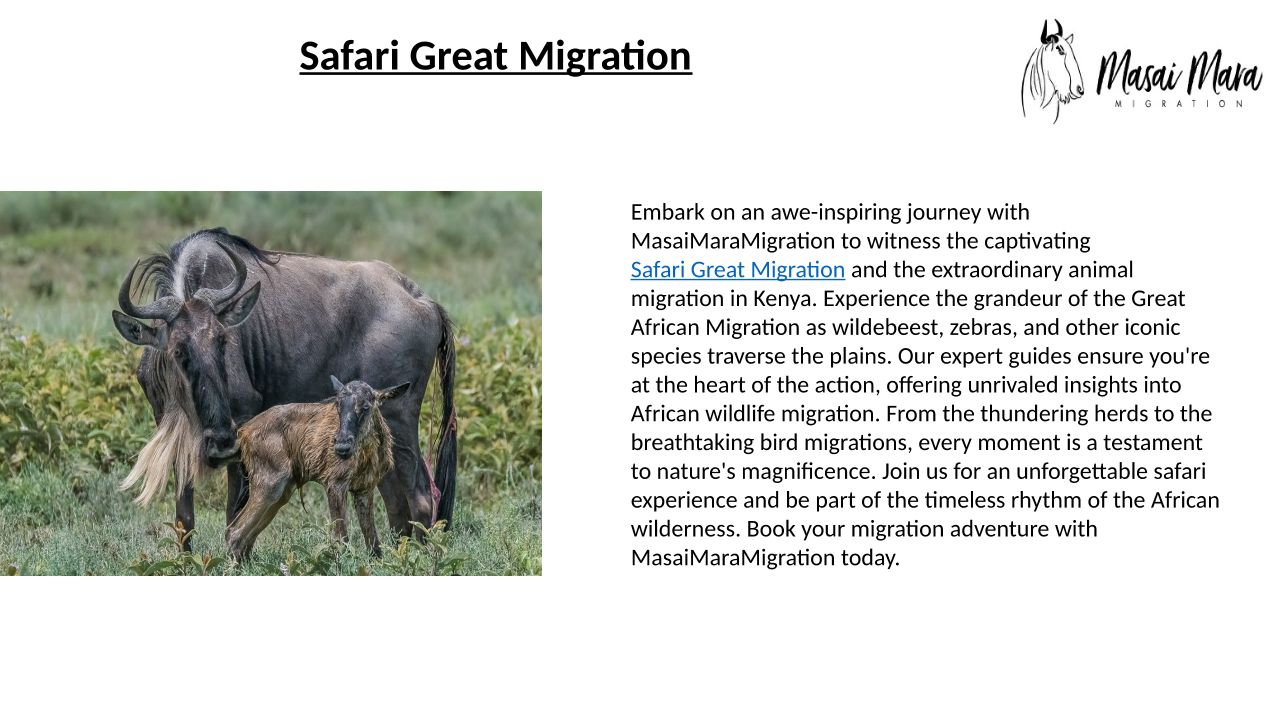 Safari Great Migration

Masai Mara
MIGRATION

Embark on an awe-inspiring journey with MasaiMaraMigration to witness the captivating Safari Great Migration and the extraordinary animal migration in Kenya. Experience the grandeur of the Great African Migration as wildebeest, zebras, and other iconic species traverse the plains. Our expert guides ensure you're at the heart of the action, offering unrivaled insights into African wildlife migration. From the thundering herds to the breathtaking bird migrations, every moment is a testament to nature's magnificence. Join us for an unforgettable safari experience and be part of the timeless rhythm of the African wilderness. Book your migration adventure with MasaiMaraMigration today.